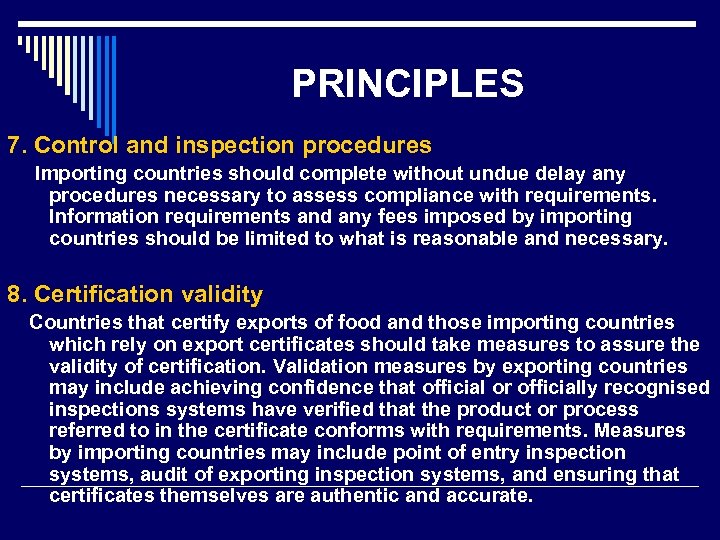 PRINCIPLES

7. Control and inspection procedures

Importing countries should complete without undue delay any procedures necessary to assess compliance with requirements. Information requirements and any fees imposed by importing countries should be limited to what is reasonable and necessary.

8. Certification validity

Countries that certify exports of food and those importing countries which rely on export certificates should take measures to assure the validity of certification. Validation measures by exporting countries may include achieving confidence that official or officially recognised inspections systems have verified that the product or process referred to in the certificate conforms with requirements. Measures by importing countries may include point of entry inspection systems, audit of exporting inspection systems, and ensuring that certificates themselves are authentic and accurate.